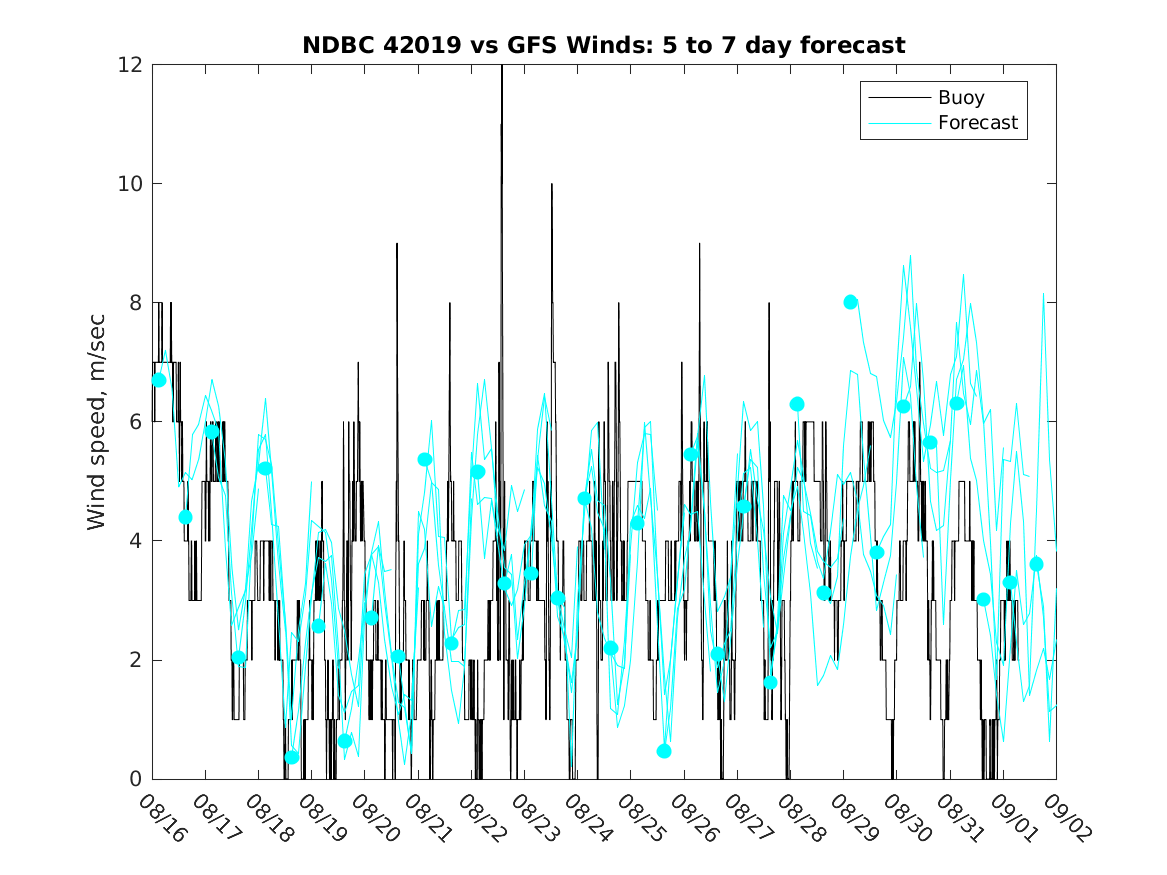 NDBC 42019 vs GFS Winds: 5 to 7 day forecast

Buoy
Forecast

Wind speed, m/sec

12
10
8
6
4
2
0

08/16
08/17
08/18
08/19
08/20
08/21
08/22
08/23
08/24
08/25
08/26
08/27
08/28
08/29
08/30
08/31
09/01
09/02